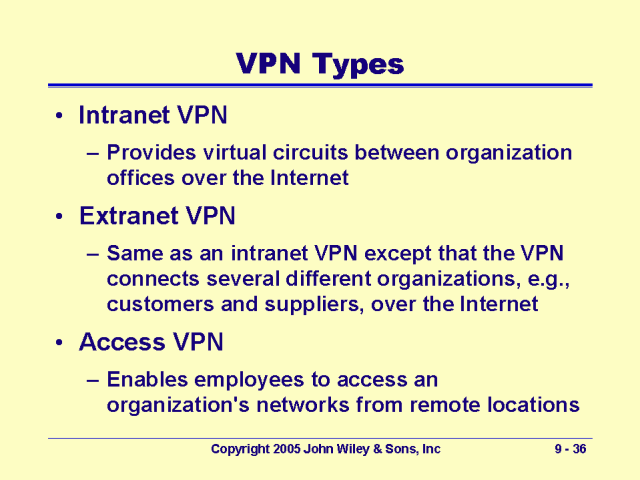 VPN Types

• Intranet VPN
– Provides virtual circuits between organization offices over the Internet

• Extranet VPN
– Same as an intranet VPN except that the VPN connects several different organizations, e.g., customers and suppliers, over the Internet

• Access VPN
– Enables employees to access an organization's networks from remote locations

Copyright 2005 John Wiley & Sons, Inc

9 - 36